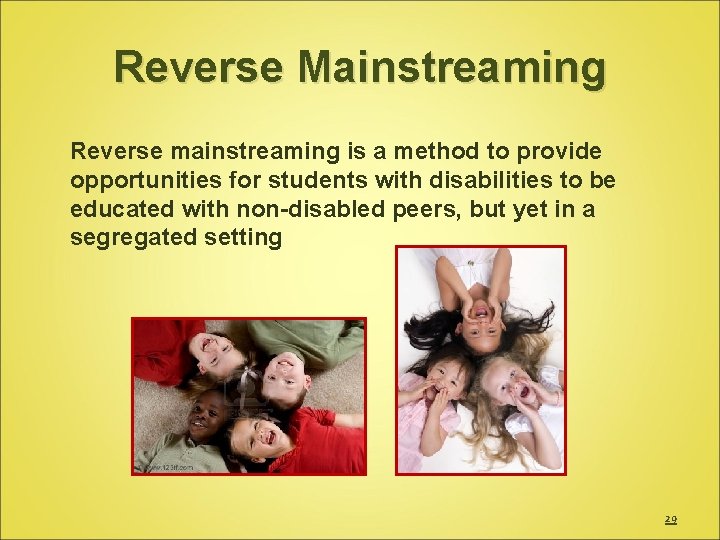 Reverse Mainstreaming

Reverse mainstreaming is a method to provide opportunities for students with disabilities to be educated with non-disabled peers, but yet in a segregated setting

www.123rf.com

29